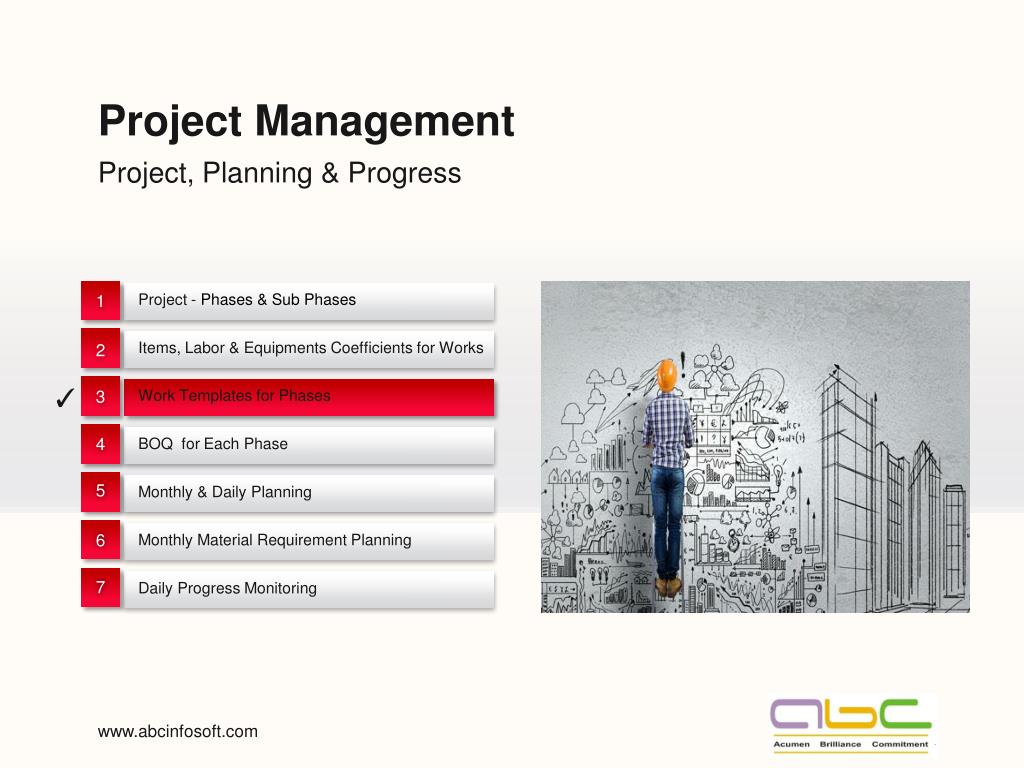 Project Management

Project, Planning & Progress

1 Project - Phases & Sub Phases

2 Items, Labor & Equipments Coefficients for Works

✓ 3 Work Templates for Phases

4 BOQ  for Each Phase

5 Monthly & Daily Planning

6 Monthly Material Requirement Planning

7 Daily Progress Monitoring

www.abcinfosoft.com

abc
Acumen Brilliance Commitment